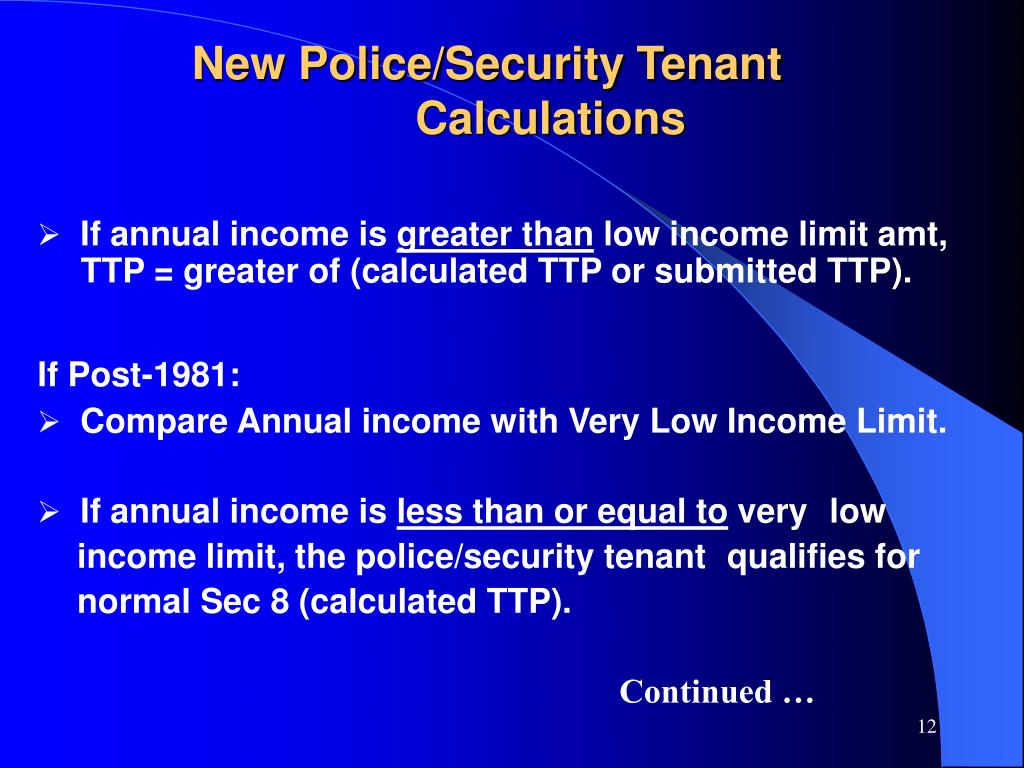 New Police/Security Tenant Calculations

➢ If annual income is greater than low income limit amt, TTP = greater of (calculated TTP or submitted TTP).

If Post-1981:

➢ Compare Annual income with Very Low Income Limit.

➢ If annual income is less than or equal to very low income limit, the police/security tenant qualifies for normal Sec 8 (calculated TTP).

Continued …

12